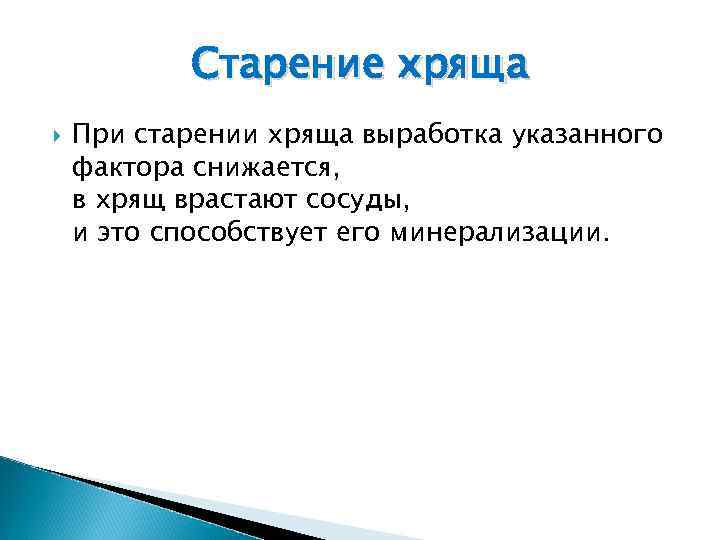 Старение хряща

При старении хряща выработка указанного фактора снижается,
в хрящ врастают сосуды,
и это способствует его минерализации.